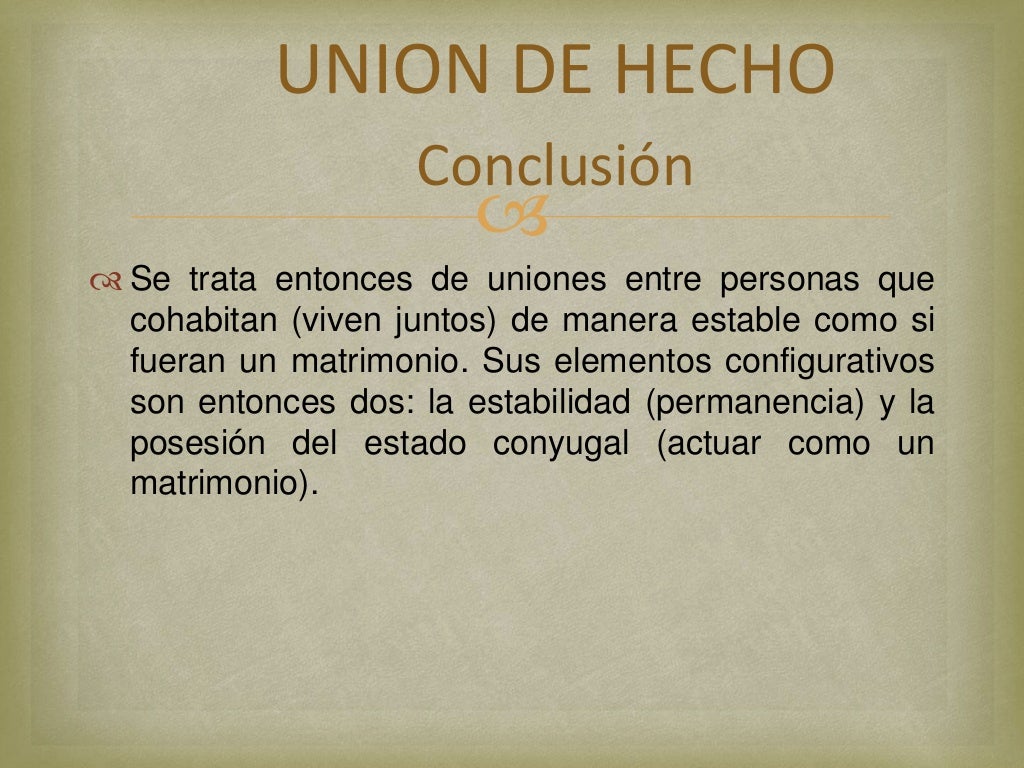 UNION DE HECHO
Conclusión

Se trata entonces de uniones entre personas que cohabitan (viven juntos) de manera estable como si fueran un matrimonio. Sus elementos configurativos son entonces dos: la estabilidad (permanencia) y la posesión del estado conyugal (actuar como un matrimonio).